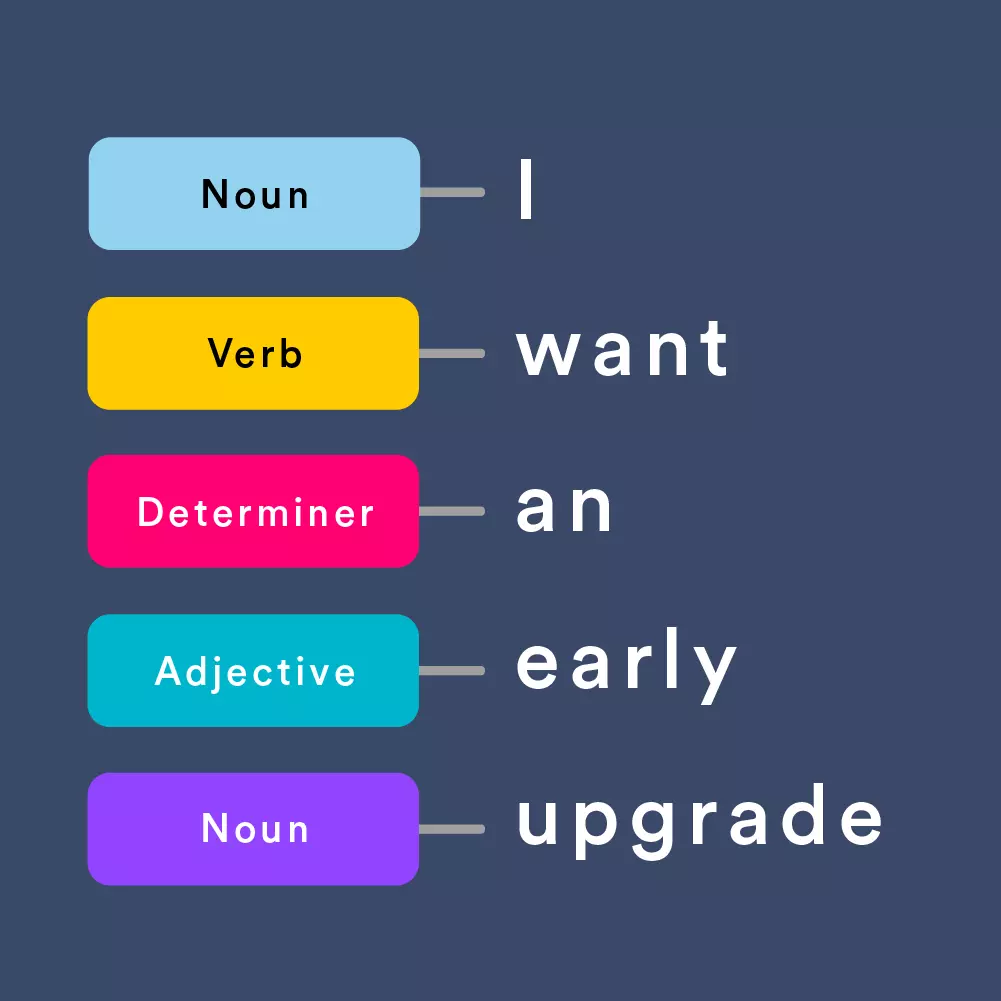 Noun I
Verb want
Determiner an
Adjective early
Noun upgrade